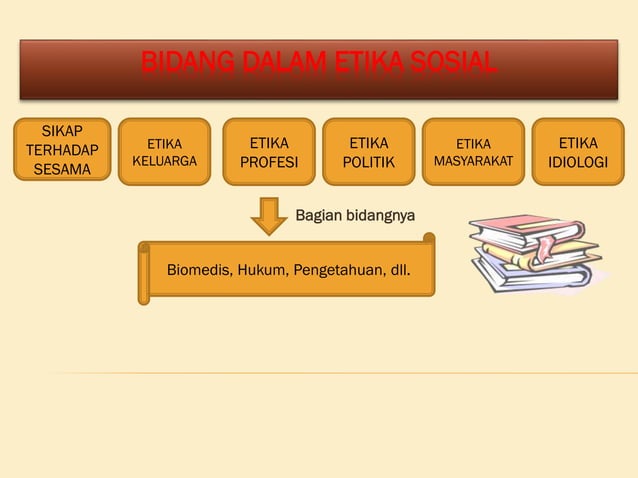 BIDANG DALAM ETIKA SOSIAL

SIKAP TERHADAP SESAMA

ETIKA KELUARGA

ETIKA PROFESI

ETIKA POLITIK

ETIKA MASYARAKAT

ETIKA IDIOLOGI

Bagian bidangnya

Biomedis, Hukum, Pengetahuan, dll.